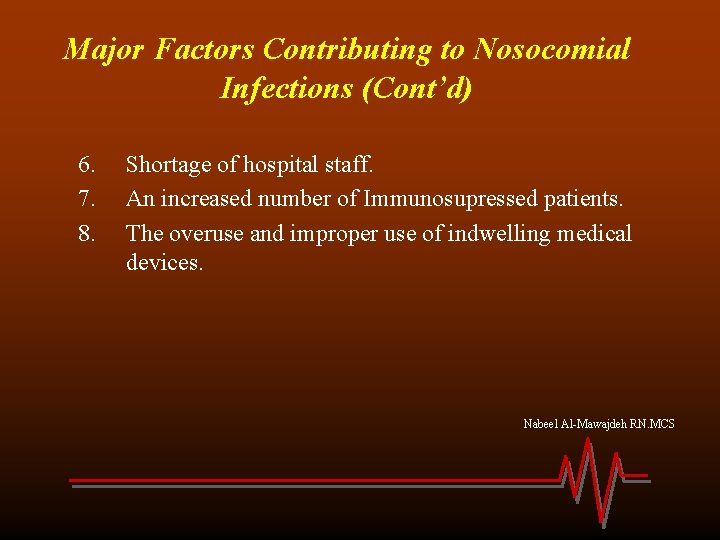 Major Factors Contributing to Nosocomial Infections (Cont'd)

6. Shortage of hospital staff.
7. An increased number of Immunosupressed patients.
8. The overuse and improper use of indwelling medical devices.

Nabeel Al-Mawajdeh RN.MCS